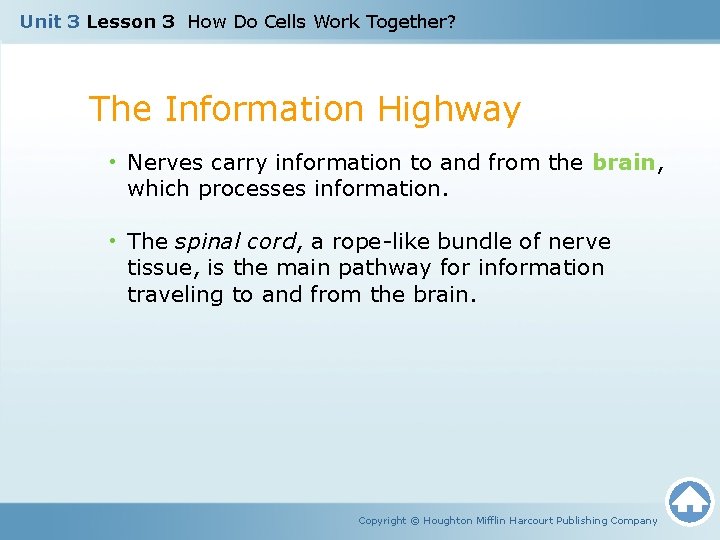 Unit 3 Lesson 3 How Do Cells Work Together?

The Information Highway

• Nerves carry information to and from the brain, which processes information.

• The spinal cord, a rope-like bundle of nerve tissue, is the main pathway for information traveling to and from the brain.

Copyright © Houghton Mifflin Harcourt Publishing Company